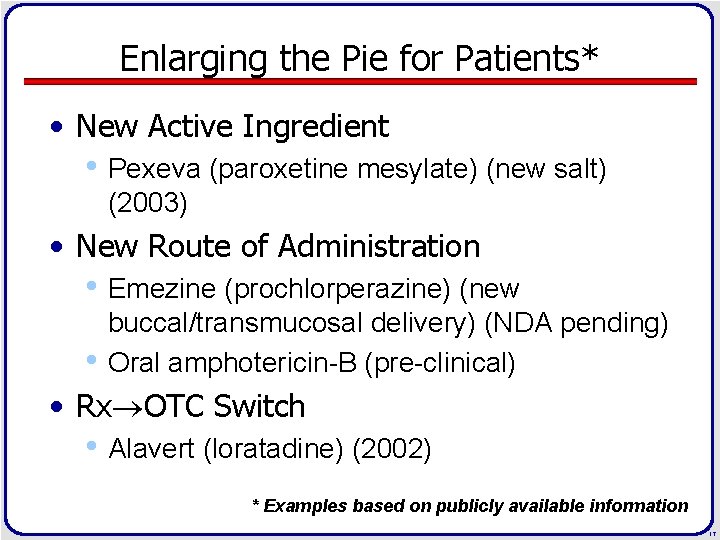 Enlarging the Pie for Patients*

• New Active Ingredient
• Pexeva (paroxetine mesylate) (new salt) (2003)

• New Route of Administration
• Emezine (prochlorperazine) (new buccal/transmucosal delivery) (NDA pending)
• Oral amphotericin-B (pre-clinical)

• Rx→OTC Switch
• Alavert (loratadine) (2002)

* Examples based on publicly available information